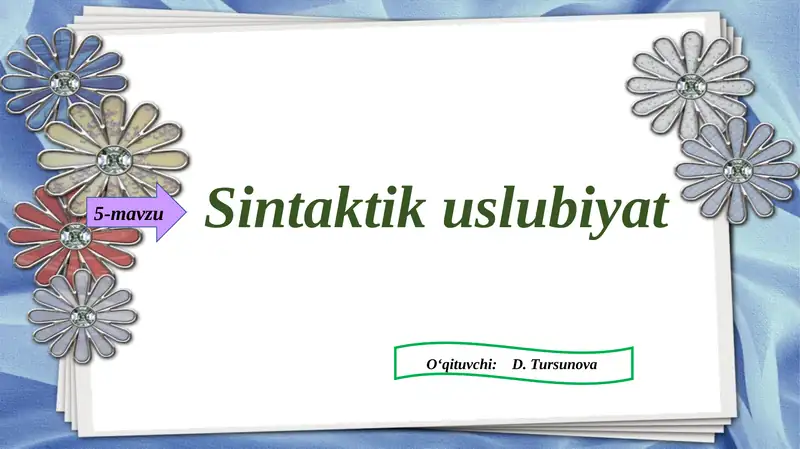 5-mavzu

Sintaktik uslubiyat

O‘qituvchi: D. Tursunova